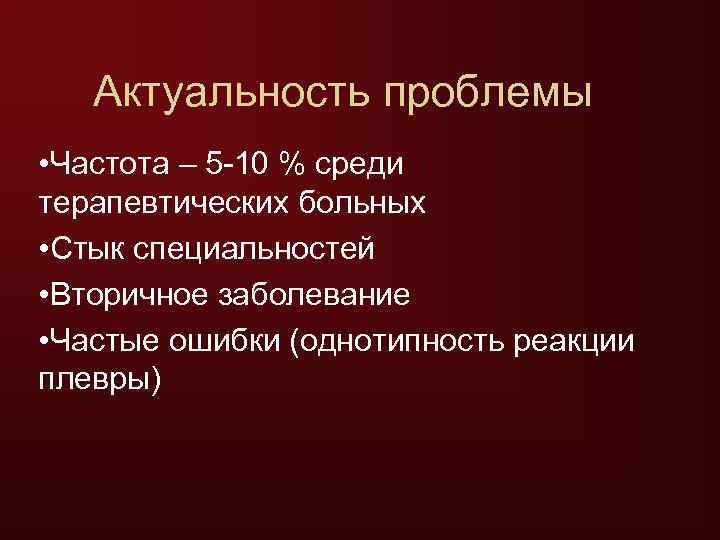 Актуальность проблемы

•Частота – 5-10 % среди терапевтических больных

•Стык специальностей

•Вторичное заболевание

•Частые ошибки (однотипность реакции плевры)